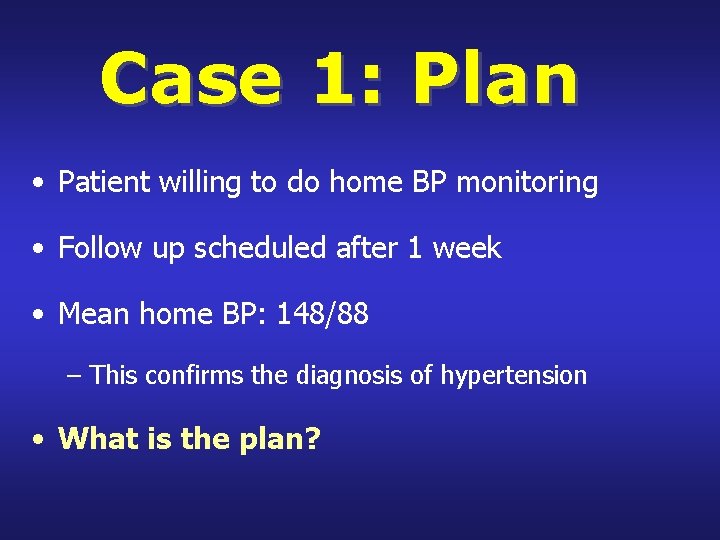 Case 1: Plan

• Patient willing to do home BP monitoring

• Follow up scheduled after 1 week

• Mean home BP: 148/88

– This confirms the diagnosis of hypertension

• What is the plan?